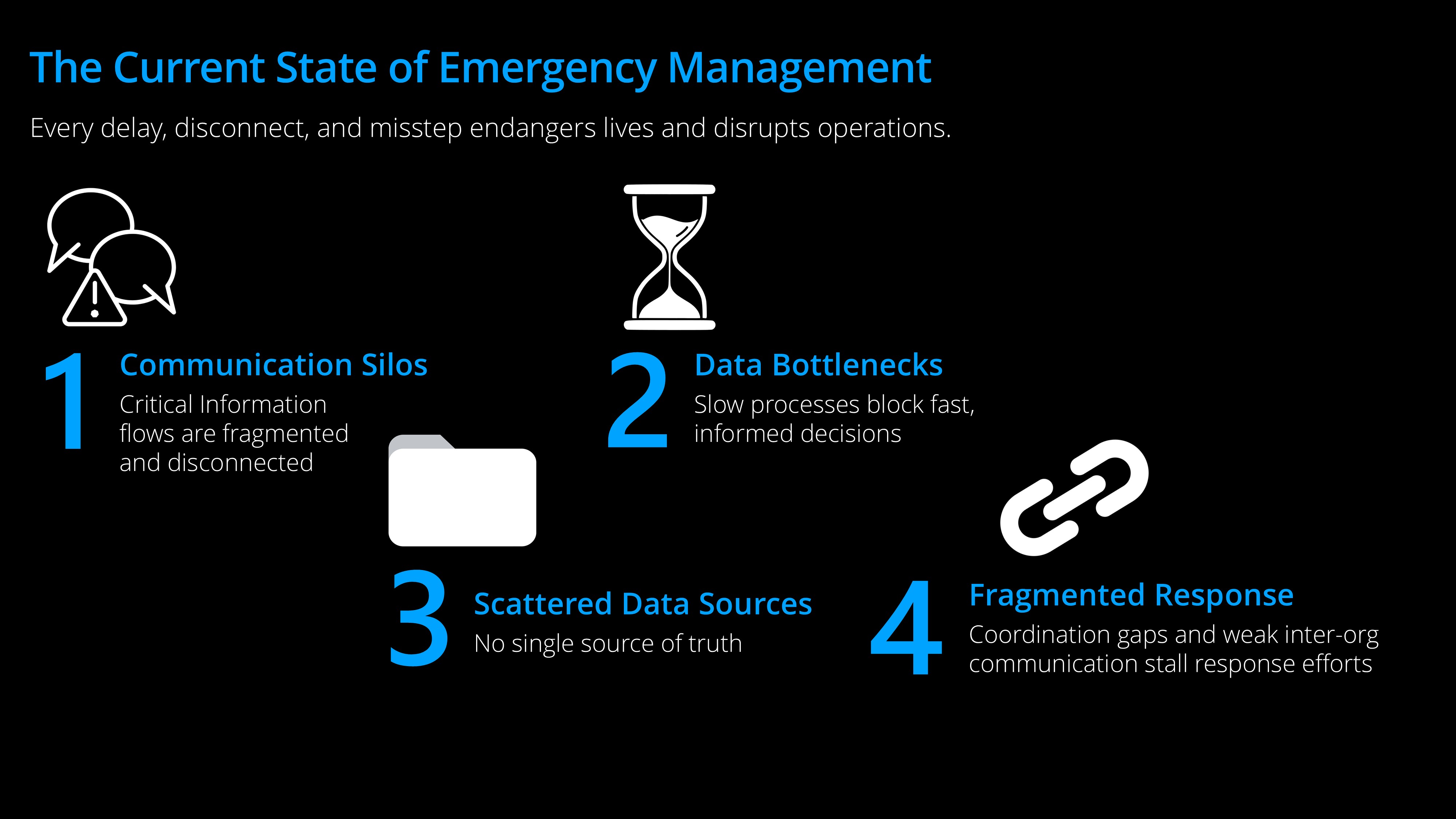 The Current State of Emergency Management

Every delay, disconnect, and misstep endangers lives and disrupts operations.

1 Communication Silos
Critical Information flows are fragmented and disconnected

2 Data Bottlenecks
Slow processes block fast, informed decisions

3 Scattered Data Sources
No single source of truth

4 Fragmented Response
Coordination gaps and weak inter-org communication stall response efforts